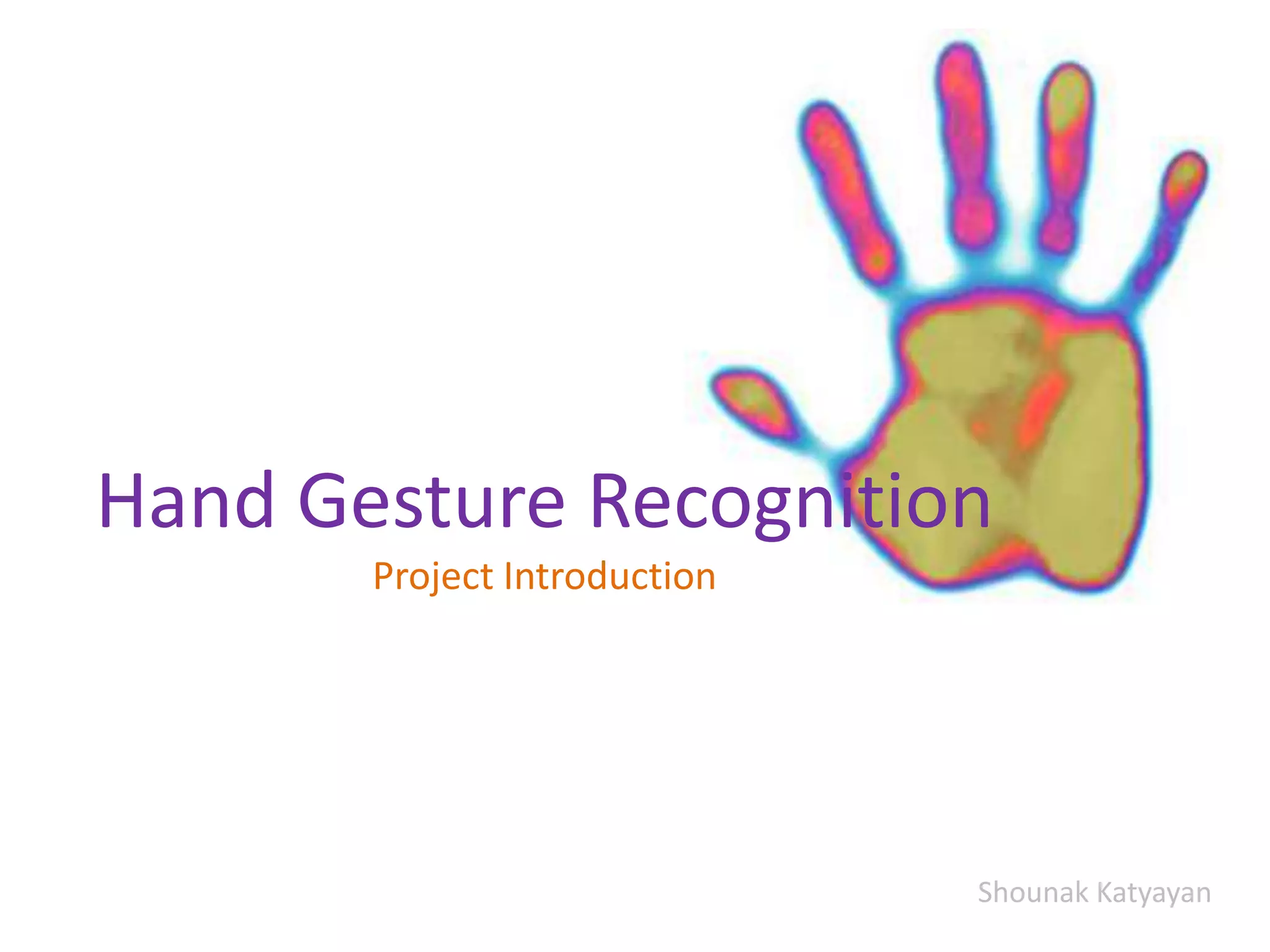 Hand Gesture Recognition

Project Introduction

Shounak Katyayan